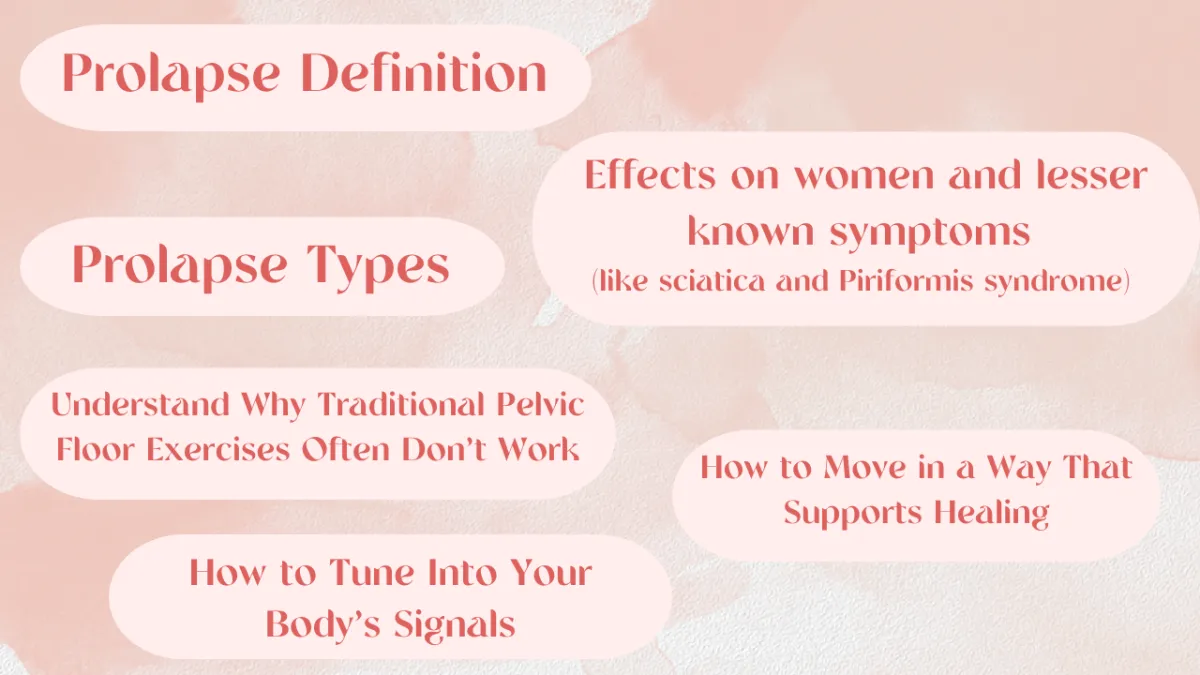 Prolapse Definition

Effects on women and lesser known symptoms
(like sciatica and Piriformis syndrome)

Prolapse Types

Understand Why Traditional Pelvic Floor Exercises Often Don't Work

How to Move in a Way That Supports Healing

How to Tune Into Your Body's Signals